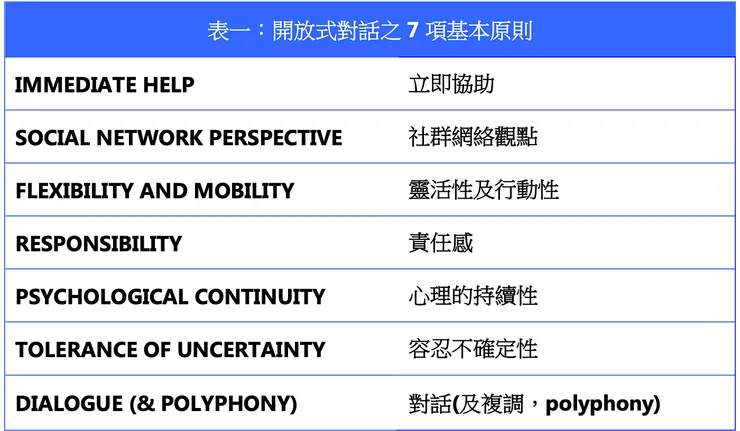 表一：開放式對話之 7 項基本原則

| | |
|---|---|
| IMMEDIATE HELP | 立即協助 |
| SOCIAL NETWORK PERSPECTIVE | 社群網絡觀點 |
| FLEXIBILITY AND MOBILITY | 靈活性及行動性 |
| RESPONSIBILITY | 責任感 |
| PSYCHOLOGICAL CONTINUITY | 心理的持續性 |
| TOLERANCE OF UNCERTAINTY | 容忍不確定性 |
| DIALOGUE (& POLYPHONY) | 對話(及複調，polyphony) |